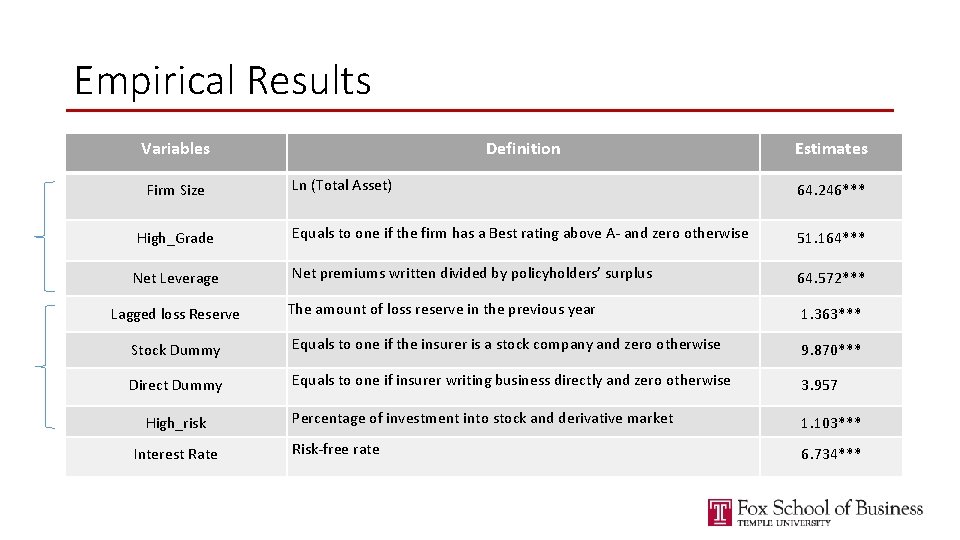 Empirical Results

| Variables | Definition | Estimates |
|---|---|---|
| Firm Size | Ln (Total Asset) | 64.246*** |
| High_Grade | Equals to one if the firm has a Best rating above A- and zero otherwise | 51.164*** |
| Net Leverage | Net premiums written divided by policyholders' surplus | 64.572*** |
| Lagged loss Reserve | The amount of loss reserve in the previous year | 1.363*** |
| Stock Dummy | Equals to one if the insurer is a stock company and zero otherwise | 9.870*** |
| Direct Dummy | Equals to one if insurer writing business directly and zero otherwise | 3.957 |
| High_risk | Percentage of investment into stock and derivative market | 1.103*** |
| Interest Rate | Risk-free rate | 6.734*** |

Fox School of Business
TEMPLE UNIVERSITY